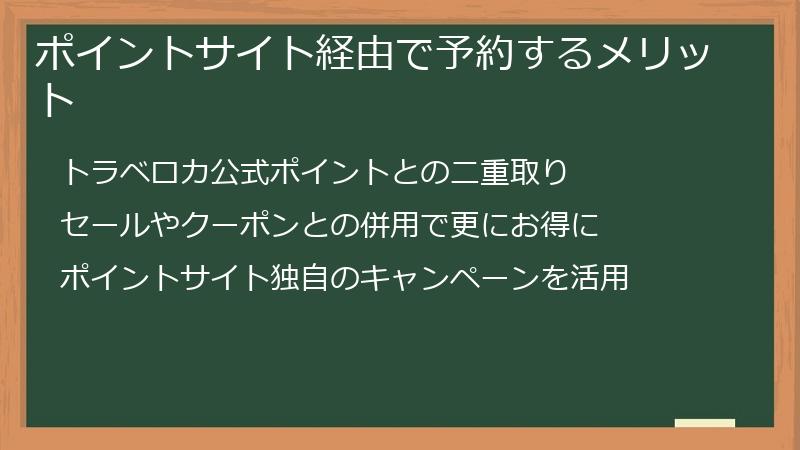 ポイントサイト経由で予約するメリット

トラベロカ公式ポイントとの二重取り

セールやクーポンとの併用で更にお得に

ポイントサイト独自のキャンペーンを活用